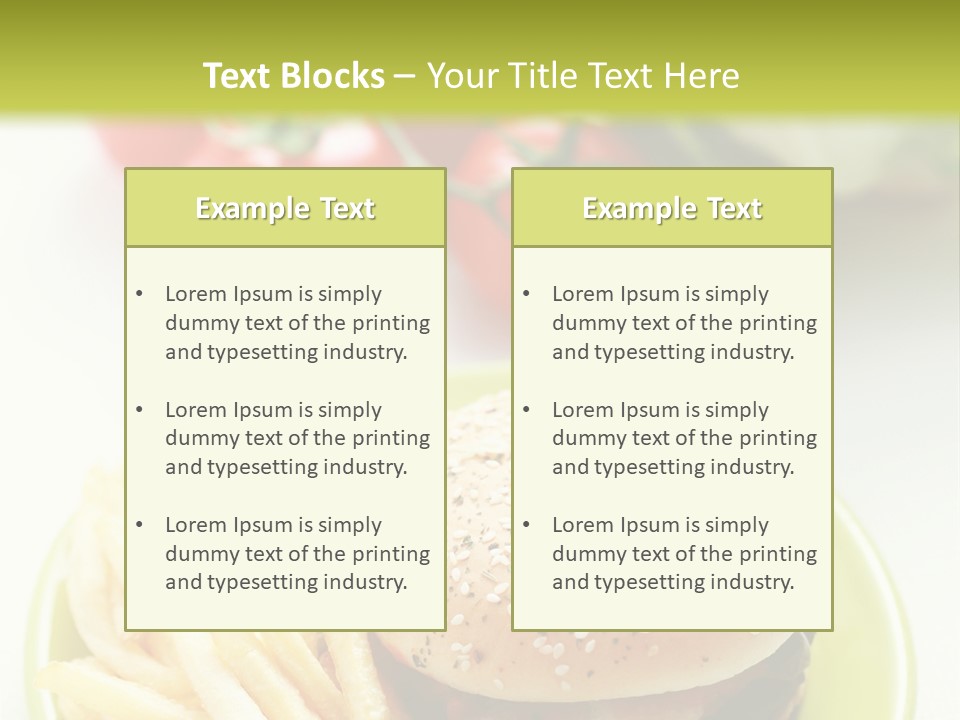 Text Blocks – Your Title Text Here

Example Text

• Lorem Ipsum is simply dummy text of the printing and typesetting industry.

• Lorem Ipsum is simply dummy text of the printing and typesetting industry.

• Lorem Ipsum is simply dummy text of the printing and typesetting industry.

Example Text

• Lorem Ipsum is simply dummy text of the printing and typesetting industry.

• Lorem Ipsum is simply dummy text of the printing and typesetting industry.

• Lorem Ipsum is simply dummy text of the printing and typesetting industry.